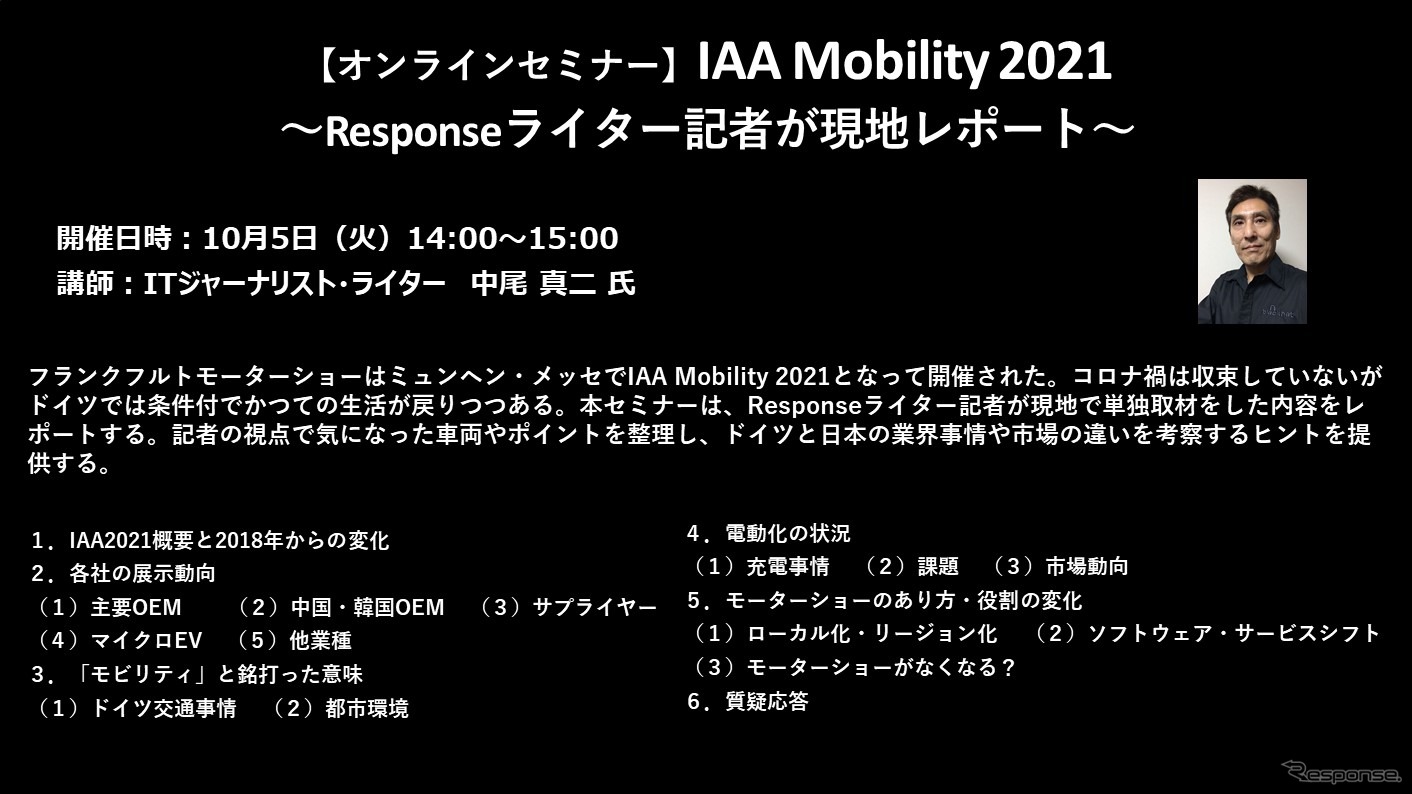 【オンラインセミナー】IAA Mobility 2021
～Responseライター記者が現地レポート～

開催日時：10月5日（火）14:00～15:00
講師：ITジャーナリスト･ライター　中尾 真二 氏

フランクフルトモーターショーはミュンヘン・メッセでIAA Mobility 2021となって開催された。コロナ禍は収束していないがドイツでは条件付でかつての生活が戻りつつある。本セミナーは、Responseライター記者が現地で単独取材をした内容をレポートする。記者の視点で気になった車両やポイントを整理し、ドイツと日本の業界事情や市場の違いを考察するヒントを提供する。

1．IAA2021概要と2018年からの変化
2．各社の展示動向
（1）主要OEM　（2）中国・韓国OEM　（3）サプライヤー
（4）マイクロEV　（5）他業種
3．「モビリティ」と銘打った意味
（1）ドイツ交通事情　（2）都市環境

4．電動化の状況
（1）充電事情　（2）課題　（3）市場動向
5．モーターショーのあり方・役割の変化
（1）ローカル化・リージョン化　（2）ソフトウェア・サービスシフト
（3）モーターショーがなくなる？
6．質疑応答

Response.